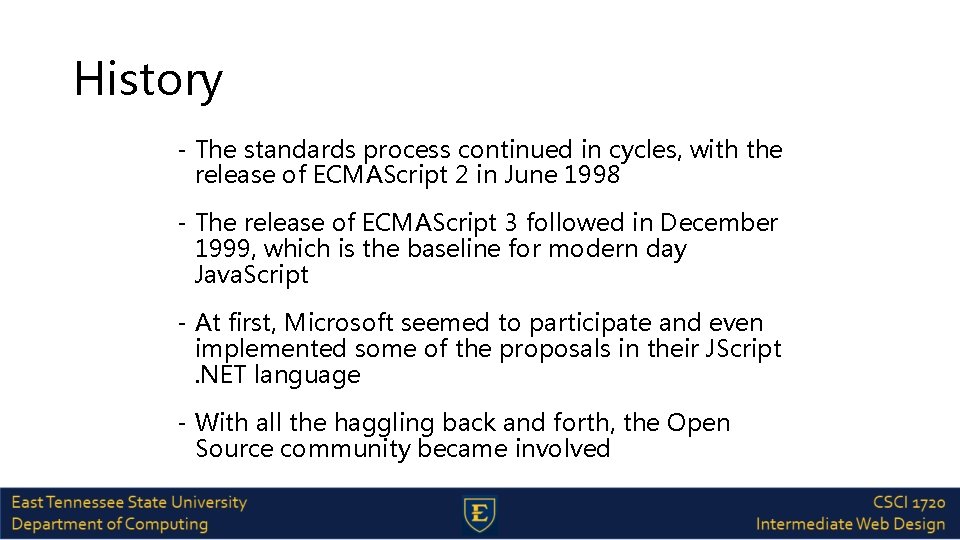 History

- The standards process continued in cycles, with the release of ECMAScript 2 in June 1998

- The release of ECMAScript 3 followed in December 1999, which is the baseline for modern day JavaScript

- At first, Microsoft seemed to participate and even implemented some of the proposals in their JScript .NET language

- With all the haggling back and forth, the Open Source community became involved

East Tennessee State University
Department of Computing

E

CSCI 1720
Intermediate Web Design